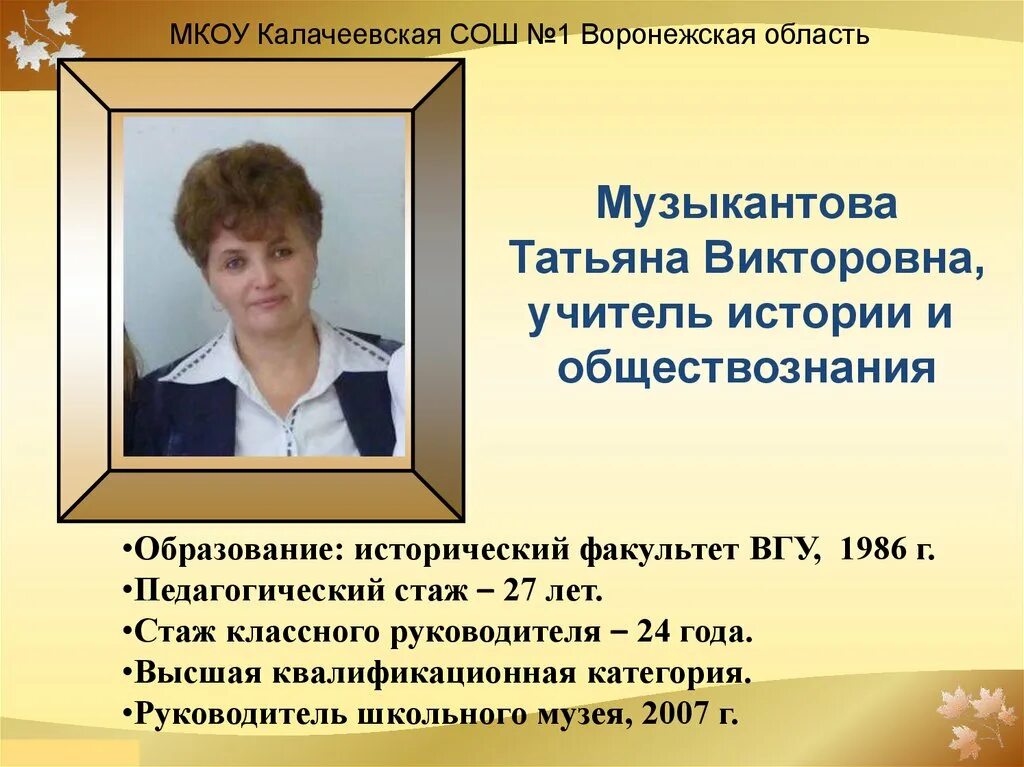 МКОУ Калачеевская СОШ №1 Воронежская область

Музыкантова Татьяна Викторовна, учитель истории и обществознания

•Образование: исторический факультет ВГУ, 1986 г.
•Педагогический стаж – 27 лет.
•Стаж классного руководителя – 24 года.
•Высшая квалификационная категория.
•Руководитель школьного музея, 2007 г.